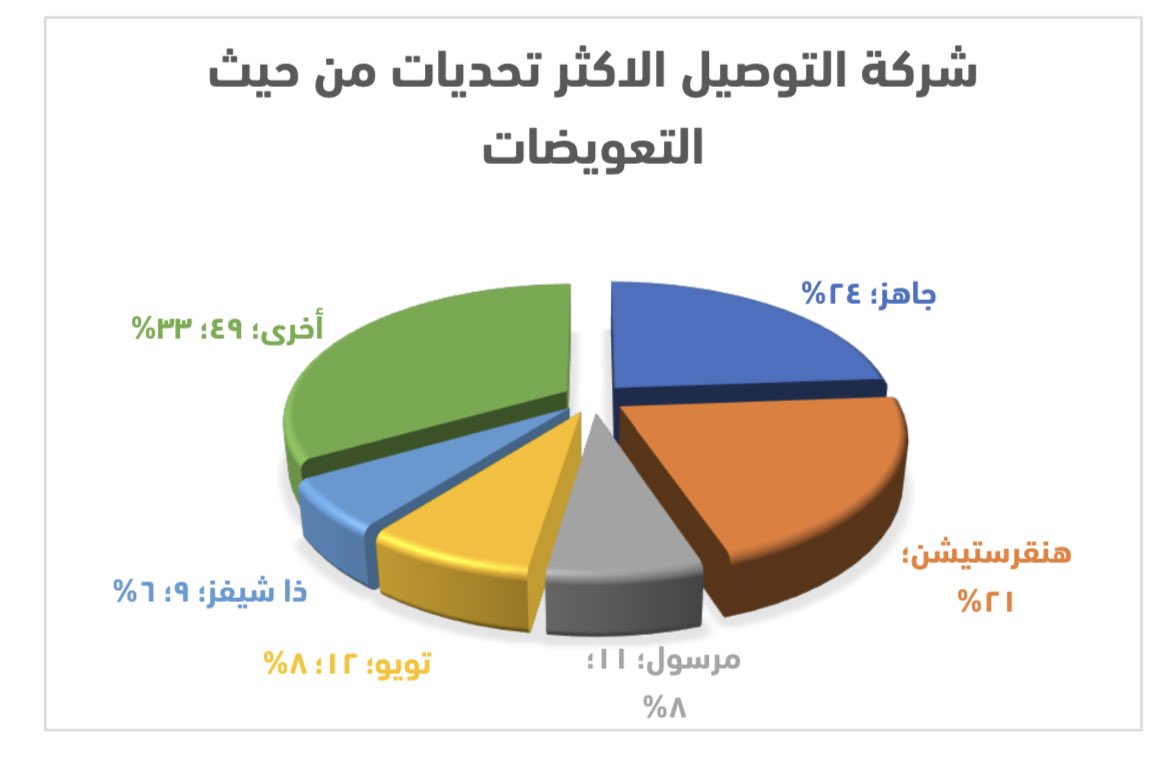 شركة التوصيل الاكثر تحديات من حيث التعويضات

جاهز؛ ٢٤%

هنقرستيشن؛ ٢١%

مرسول؛ ١١؛ ٨%

تويو؛ ١٢؛ ٨%

ذا شيفز؛ ٩؛ ٦%

أخرى؛ ٤٩؛ ٣٣%